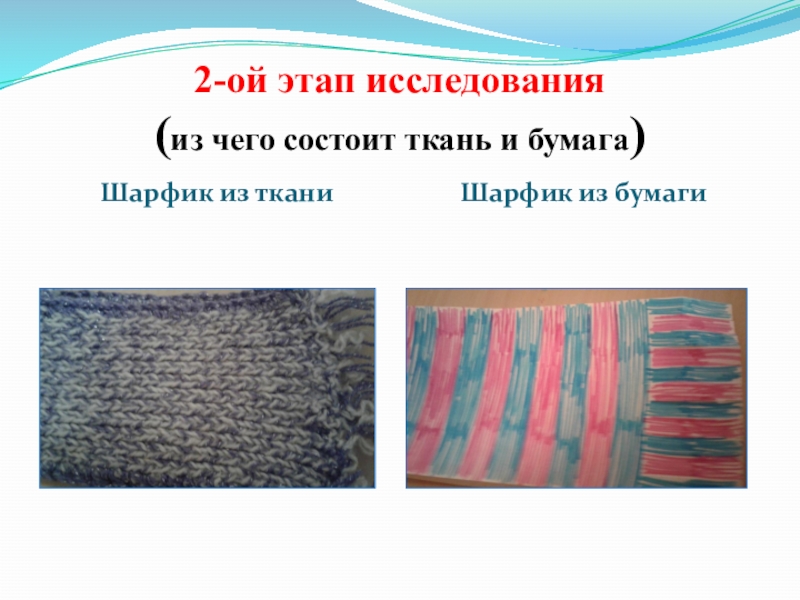 2-ой этап исследования

(из чего состоит ткань и бумага)

Шарфик из ткани

Шарфик из бумаги